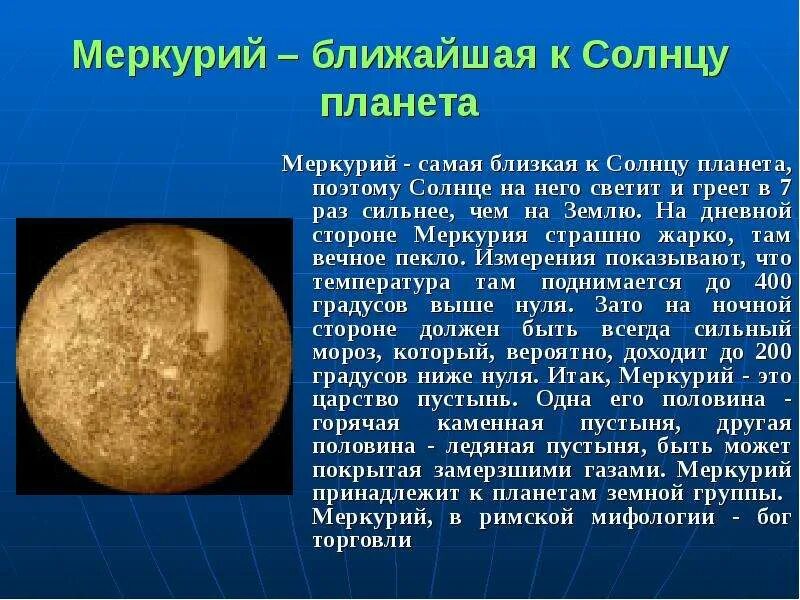 Меркурий – ближайшая к Солнцу планета

Меркурий - самая близкая к Солнцу планета, поэтому Солнце на него светит и греет в 7 раз сильнее, чем на Землю. На дневной стороне Меркурия страшно жарко, там вечное пекло. Измерения показывают, что температура там поднимается до 400 градусов выше нуля. Зато на ночной стороне должен быть всегда сильный мороз, который, вероятно, доходит до 200 градусов ниже нуля. Итак, Меркурий - это царство пустынь. Одна его половина - горячая каменная пустыня, другая половина - ледяная пустыня, быть может покрытая замерзшими газами. Меркурий принадлежит к планетам земной группы. Меркурий, в римской мифологии - бог торговли